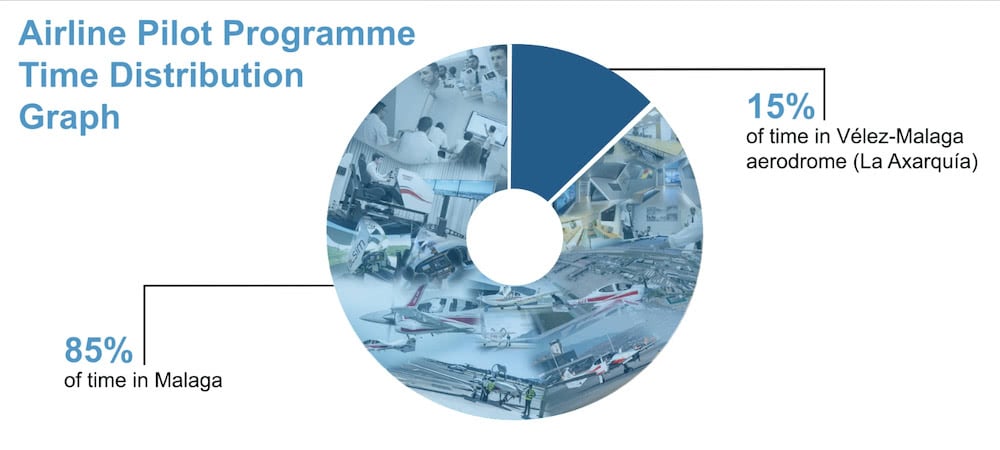 Airline Pilot Programme Time Distribution Graph

15%
of time in Vélez-Malaga aerodrome (La Axarquía)

85%
of time in Malaga